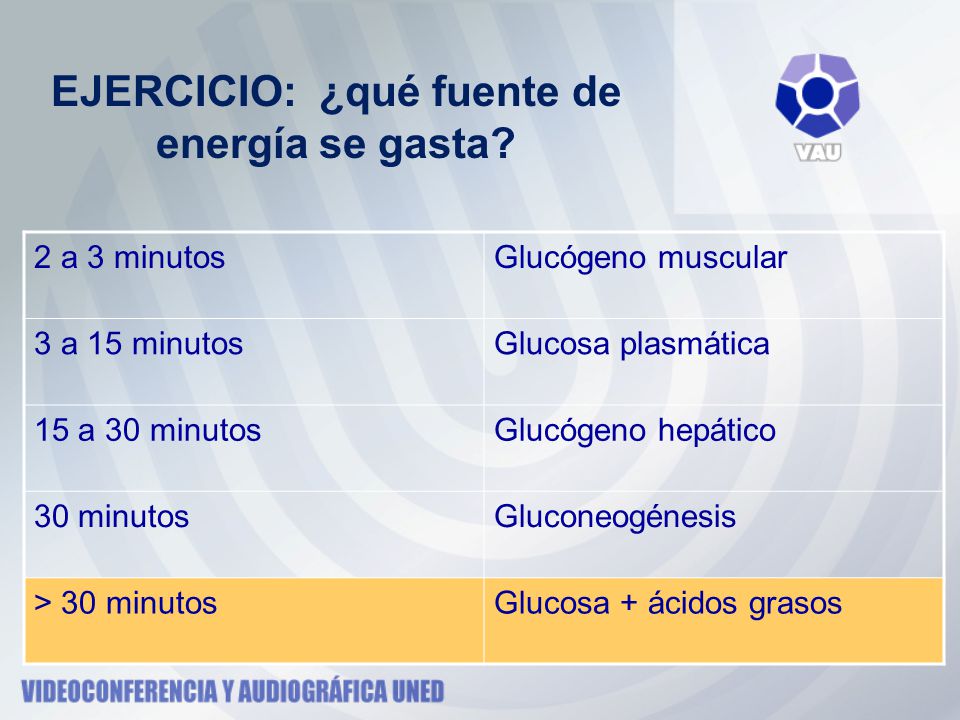 EJERCICIO: ¿qué fuente de energía se gasta?

VAU

| 2 a 3 minutos | Glucógeno muscular |
|---|---|
| 3 a 15 minutos | Glucosa plasmática |
| 15 a 30 minutos | Glucógeno hepático |
| 30 minutos | Gluconeogénesis |
| > 30 minutos | Glucosa + ácidos grasos |

VIDEOCONFERENCIA Y AUDIOGRÁFICA UNED